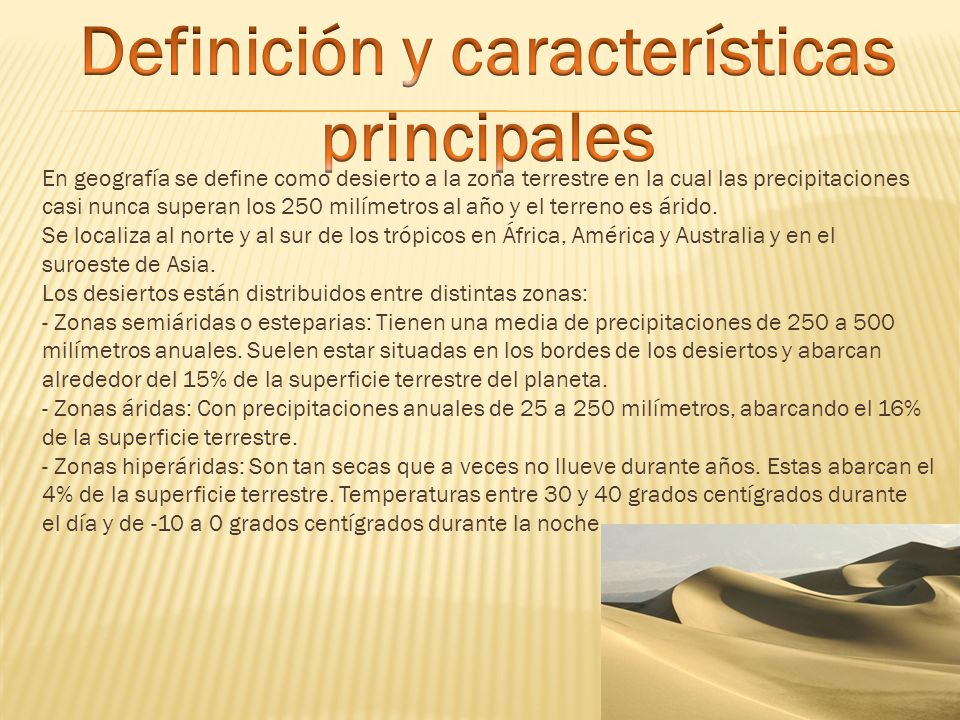 Definición y características principales

En geografía se define como desierto a la zona terrestre en la cual las precipitaciones casi nunca superan los 250 milímetros al año y el terreno es árido.
Se localiza al norte y al sur de los trópicos en África, América y Australia y en el suroeste de Asia.
Los desiertos están distribuidos entre distintas zonas:
- Zonas semiáridas o esteparias: Tienen una media de precipitaciones de 250 a 500 milímetros anuales. Suelen estar situadas en los bordes de los desiertos y abarcan alrededor del 15% de la superficie terrestre del planeta.
- Zonas áridas: Con precipitaciones anuales de 25 a 250 milímetros, abarcando el 16% de la superficie terrestre.
- Zonas hiperáridas: Son tan secas que a veces no llueve durante años. Estas abarcan el 4% de la superficie terrestre. Temperaturas entre 30 y 40 grados centígrados durante el día y de -10 a 0 grados centígrados durante la noche